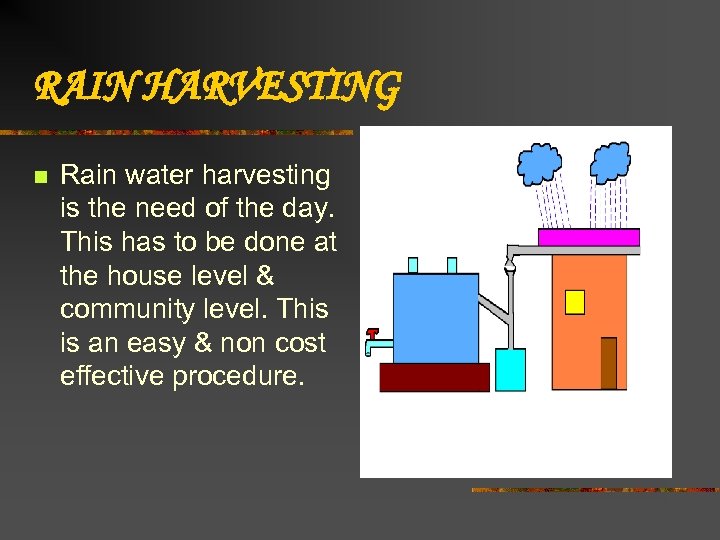 RAIN HARVESTING

Rain water harvesting is the need of the day. This has to be done at the house level & community level. This is an easy & non cost effective procedure.